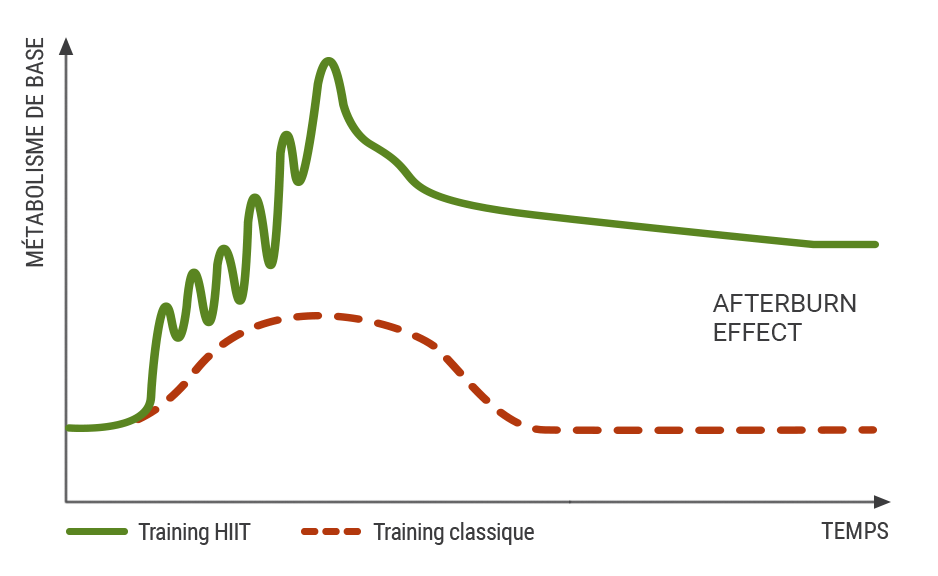 MÉTABOLISME DE BASE

AFTERBURN EFFECT

Training HIIT
Training classique

TEMPS